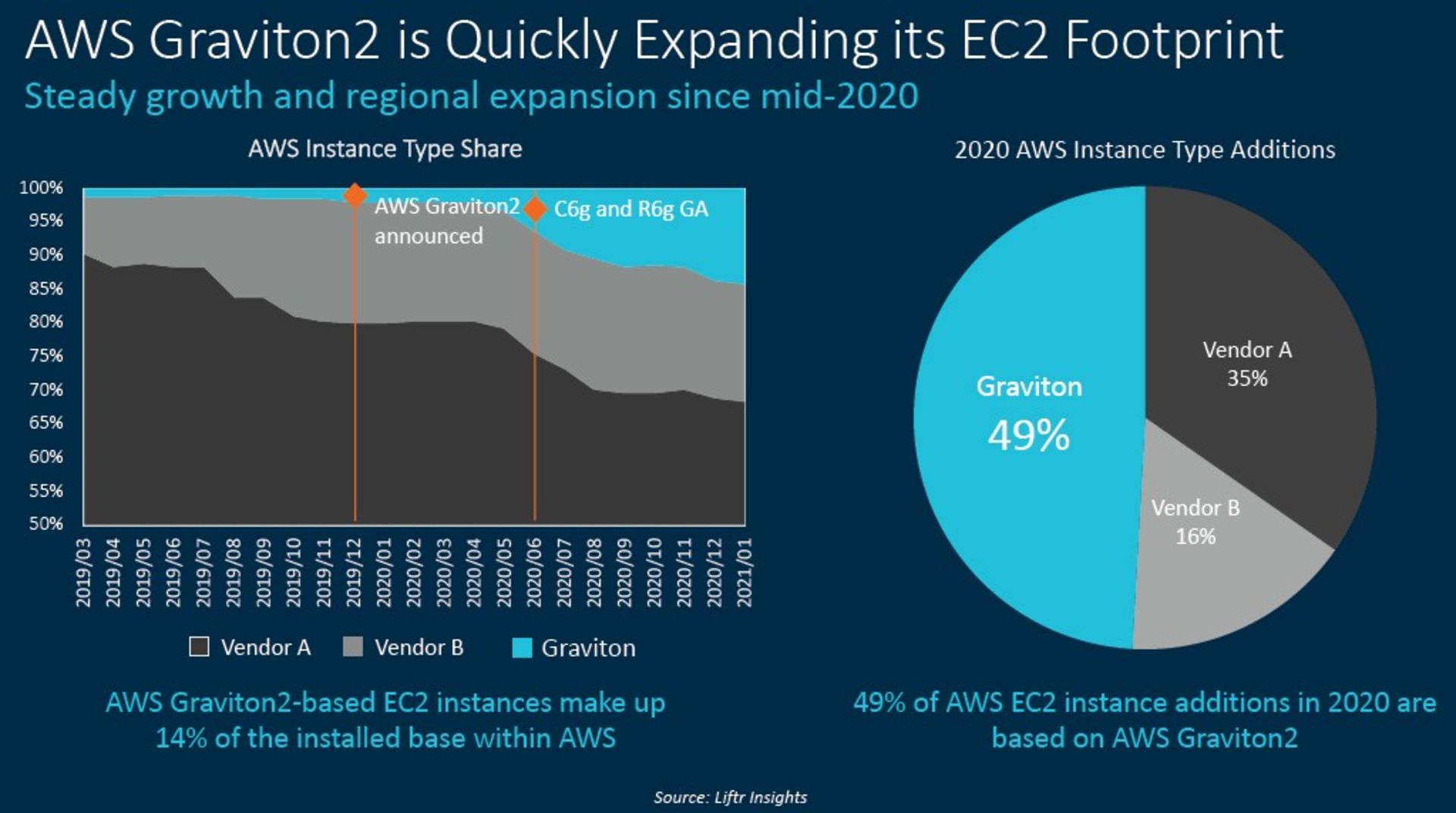 AWS Graviton2 is Quickly Expanding its EC2 Footprint
Steady growth and regional expansion since mid-2020

AWS Instance Type Share

100%
95%
90%
85%
80%
75%
70%
65%
60%
55%
50%

AWS Graviton2 announced
C6g and R6g GA

2019/03 2019/04 2019/05 2019/06 2019/07 2019/08 2019/09 2019/10 2019/11 2019/12 2020/01 2020/02 2020/03 2020/04 2020/05 2020/06 2020/07 2020/08 2020/09 2020/10 2020/11 2020/12 2021/01

Vendor A Vendor B Graviton

AWS Graviton2-based EC2 instances make up 14% of the installed base within AWS

2020 AWS Instance Type Additions

Graviton 49%
Vendor A 35%
Vendor B 16%

49% of AWS EC2 instance additions in 2020 are based on AWS Graviton2

Source: Liftr Insights